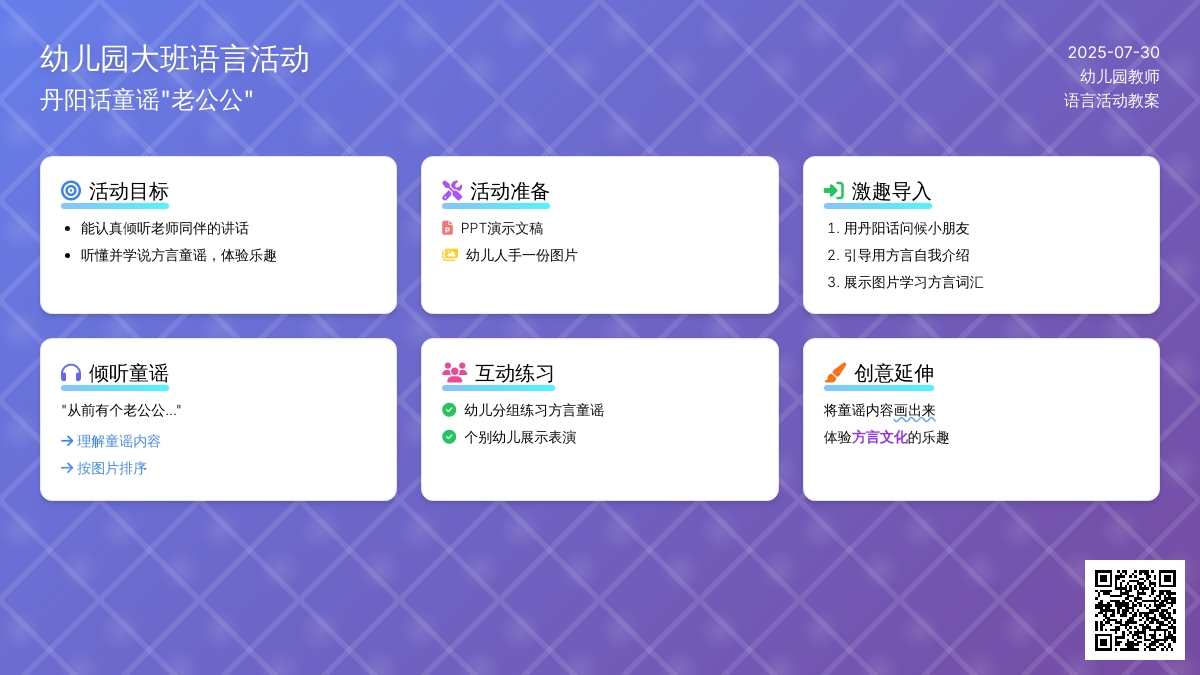 幼儿园大班语言活动
丹阳话童谣"老公公"

2025-07-30
幼儿园教师
语言活动教案

活动目标
- 能认真倾听老师同伴的讲话
- 听懂并学说方言童谣，体验乐趣

活动准备
PPT演示文稿
幼儿人手一份图片

激趣导入
1. 用丹阳话问候小朋友
2. 引导用方言自我介绍
3. 展示图片学习方言词汇

倾听童谣
"从前有个老公公..."
→ 理解童谣内容
→ 按图片排序

互动练习
幼儿分组练习方言童谣
个别幼儿展示表演

创意延伸
将童谣内容画出来
体验方言文化的乐趣